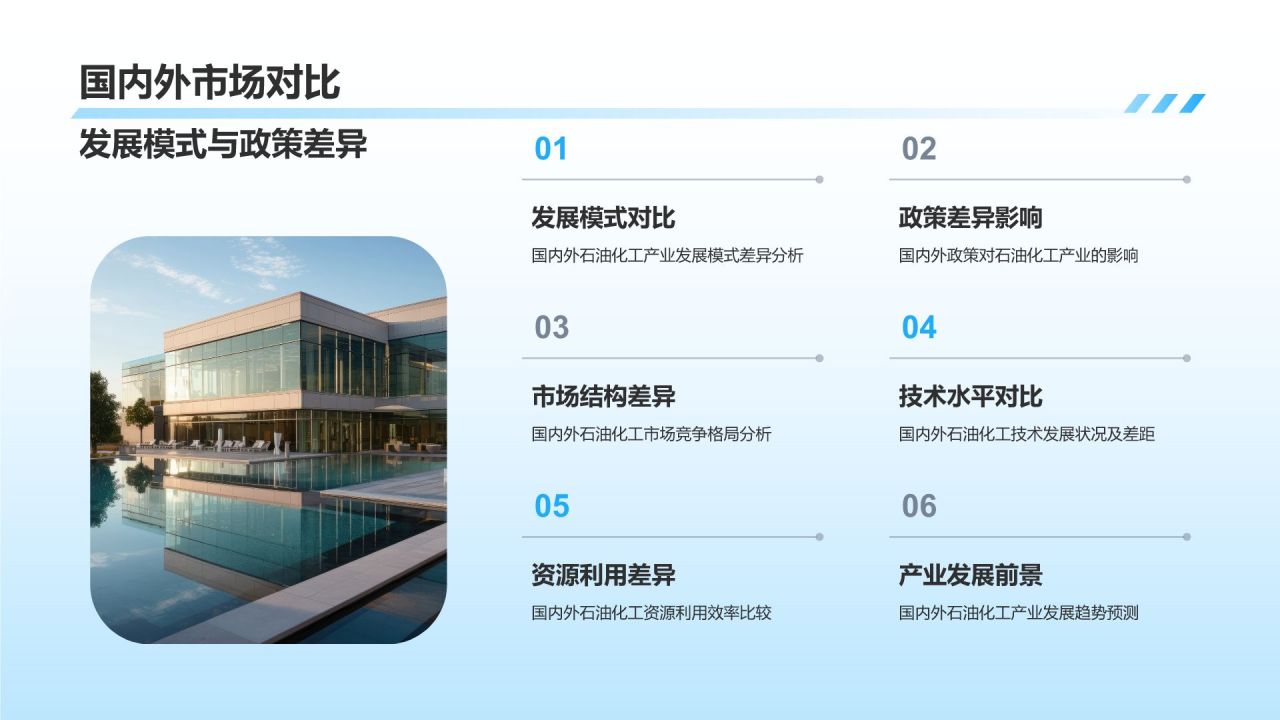 国内外市场对比

发展模式与政策差异

01

发展模式对比

国内外石油化工产业发展模式差异分析

02

政策差异影响

国内外政策对石油化工产业的影响

03

市场结构差异

国内外石油化工市场竞争格局分析

04

技术水平对比

国内外石油化工技术发展状况及差距

05

资源利用差异

国内外石油化工资源利用效率比较

06

产业发展前景

国内外石油化工产业发展趋势预测